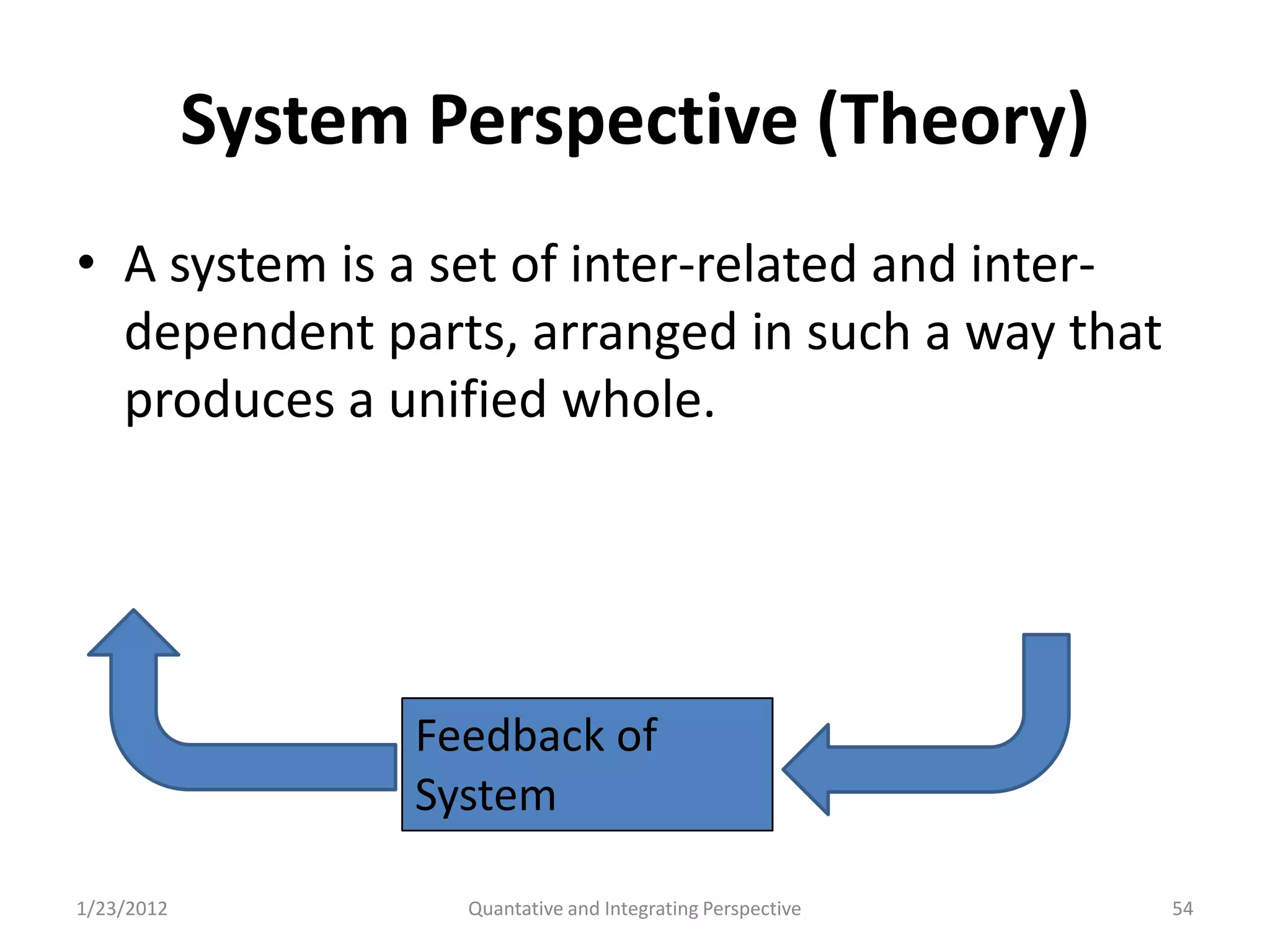 System Perspective (Theory)

• A system is a set of inter-related and inter-dependent parts, arranged in such a way that produces a unified whole.

Feedback of System

1/23/2012

Quantative and Integrating Perspective

54